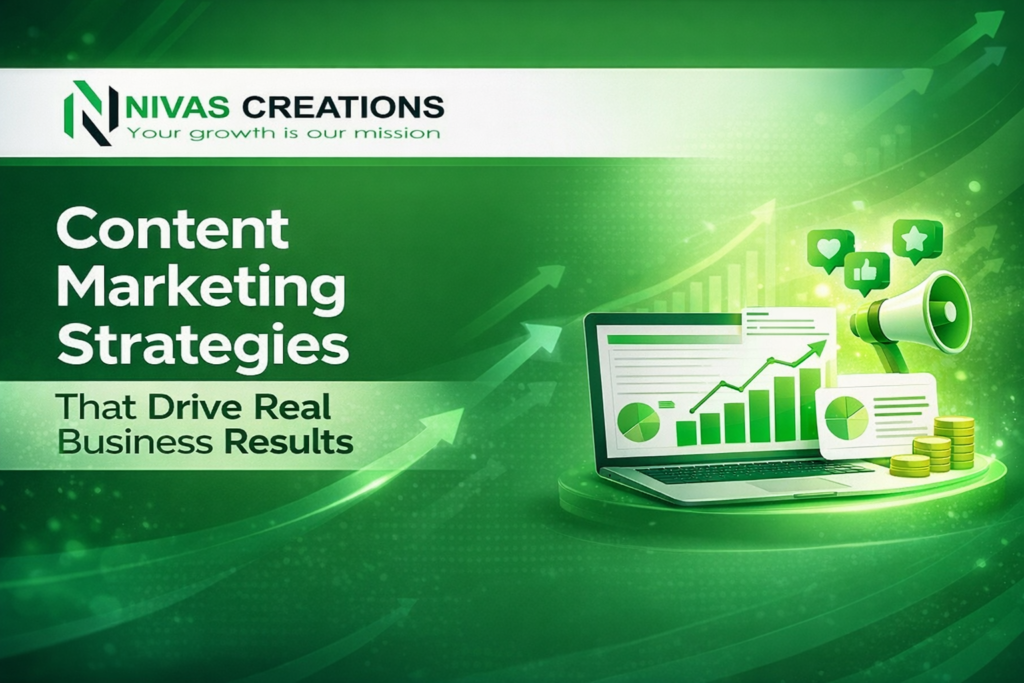 NIVAS CREATIONS
Your growth is our mission

Content Marketing Strategies

That Drive Real Business Results